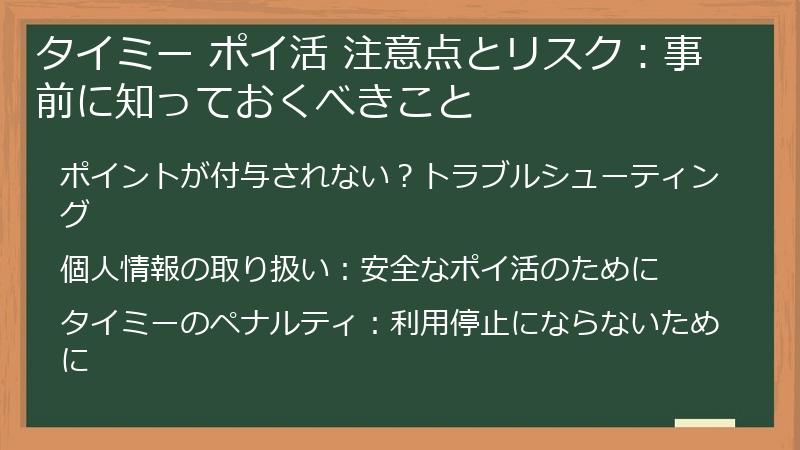 タイミー ポイ活 注意点とリスク：事前に知っておくべきこと

ポイントが付与されない？トラブルシューティング

個人情報の取り扱い：安全なポイ活のために

タイミーのペナルティ：利用停止にならないために